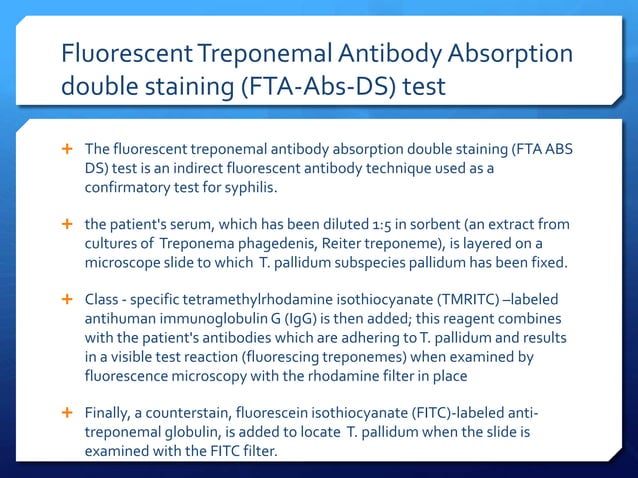 Fluorescent Treponemal Antibody Absorption double staining (FTA-Abs-DS) test

+ The fluorescent treponemal antibody absorption double staining (FTA ABS DS) test is an indirect fluorescent antibody technique used as a confirmatory test for syphilis.

+ the patient's serum, which has been diluted 1:5 in sorbent (an extract from cultures of Treponema phagedenis, Reiter treponeme), is layered on a microscope slide to which T. pallidum subspecies pallidum has been fixed.

+ Class - specific tetramethylrhodamine isothiocyanate (TMRITC) –labeled antihuman immunoglobulin G (IgG) is then added; this reagent combines with the patient's antibodies which are adhering to T. pallidum and results in a visible test reaction (fluorescing treponemes) when examined by fluorescence microscopy with the rhodamine filter in place

+ Finally, a counterstain, fluorescein isothiocyanate (FITC)-labeled anti-treponemal globulin, is added to locate T. pallidum when the slide is examined with the FITC filter.